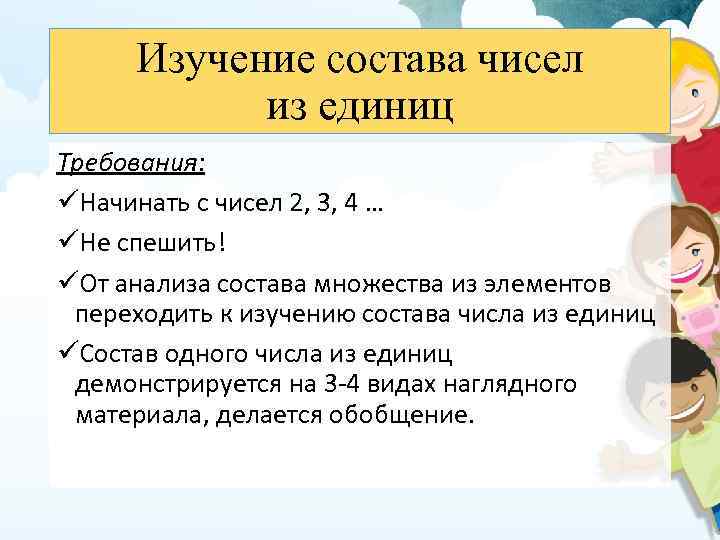 Изучение состава чисел из единиц

Требования:

✓Начинать с чисел 2, 3, 4 …

✓Не спешить!

✓От анализа состава множества из элементов переходить к изучению состава числа из единиц

✓Состав одного числа из единиц демонстрируется на 3-4 видах наглядного материала, делается обобщение.